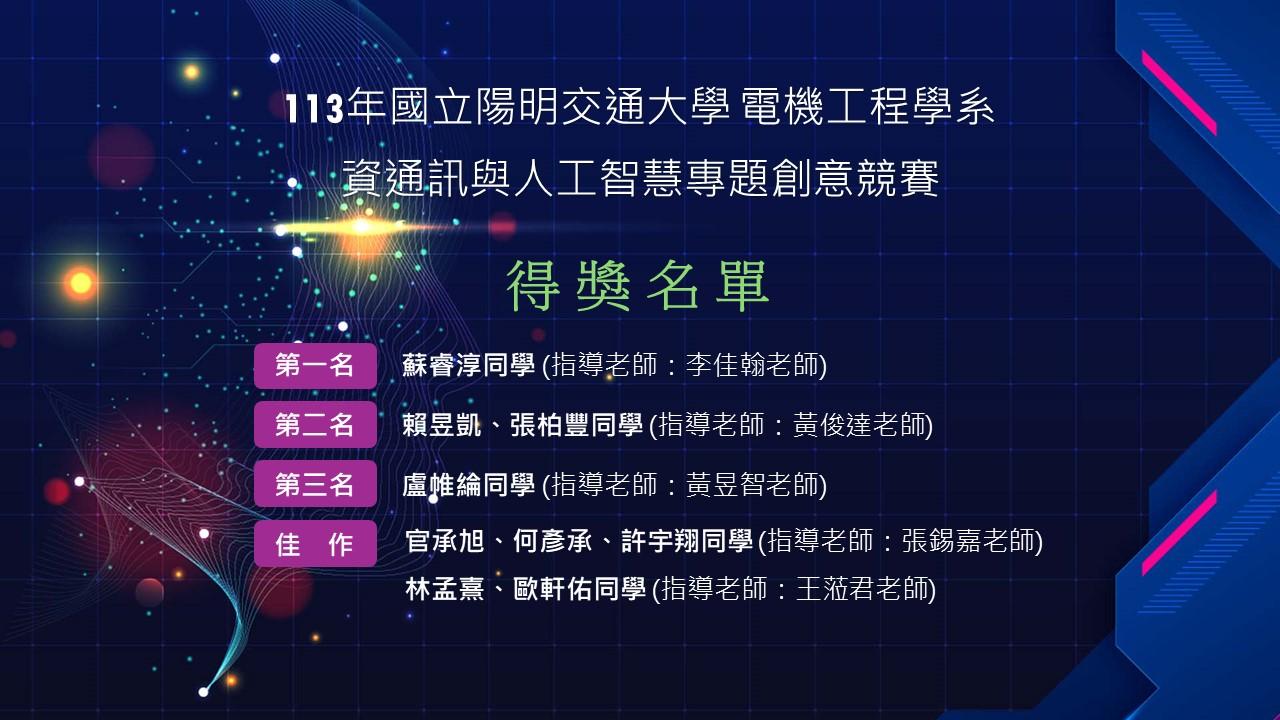 113年國立陽明交通大學 電機工程學系
資通訊與人工智慧專題創意競賽

得獎名單

第一名 蘇睿淳同學 (指導老師：李佳翰老師)

第二名 賴昱凱、張柏豐同學 (指導老師：黃俊達老師)

第三名 盧帷綸同學 (指導老師：黃昱智老師)

佳 作 官承旭、何彥承、許宇翔同學 (指導老師：張錫嘉老師)
林孟熹、歐軒佑同學 (指導老師：王蒞君老師)